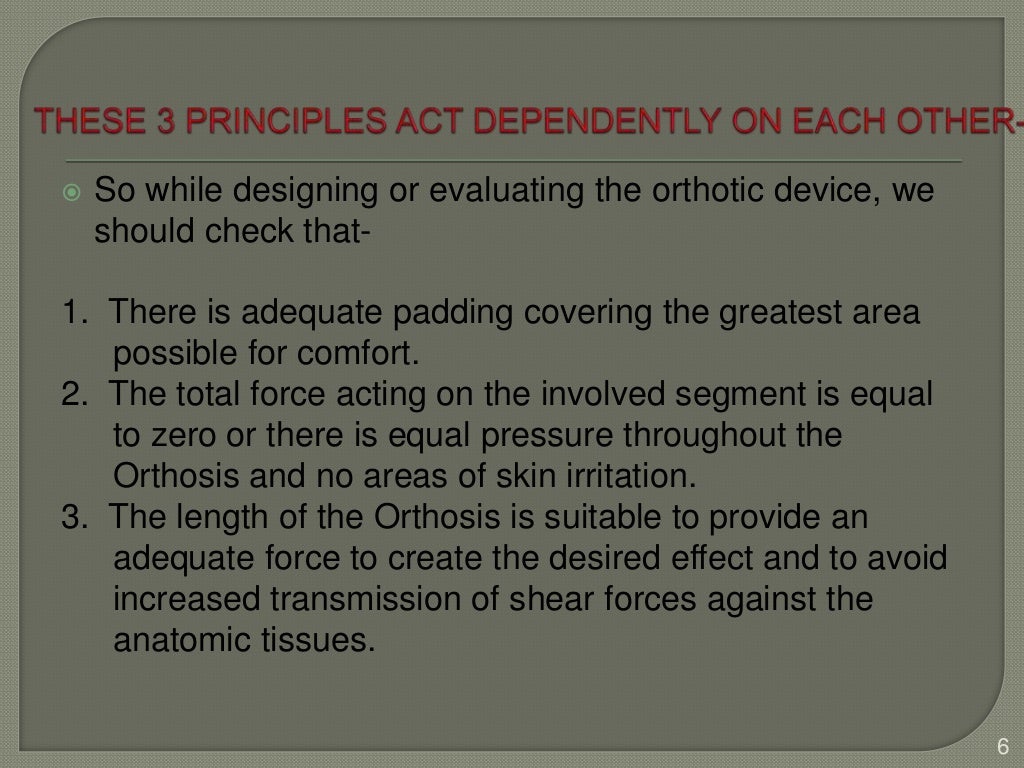 THESE 3 PRINCIPLES ACT DEPENDENTLY ON EACH OTHER-

So while designing or evaluating the orthotic device, we should check that-

1. There is adequate padding covering the greatest area possible for comfort.
2. The total force acting on the involved segment is equal to zero or there is equal pressure throughout the Orthosis and no areas of skin irritation.
3. The length of the Orthosis is suitable to provide an adequate force to create the desired effect and to avoid increased transmission of shear forces against the anatomic tissues.

6